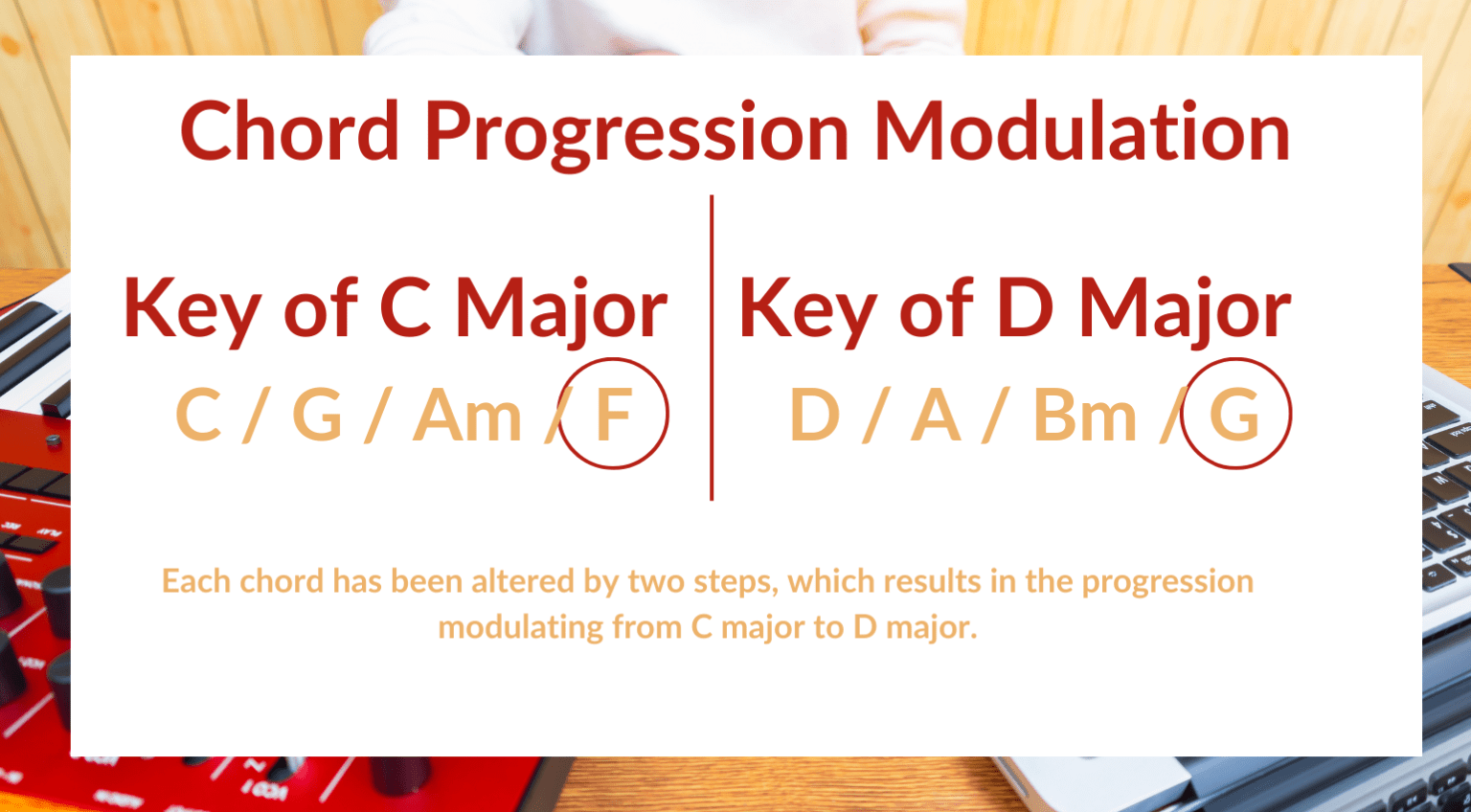 Chord Progression Modulation

Key of C Major
C / G / Am / F

Key of D Major
D / A / Bm / G

Each chord has been altered by two steps, which results in the progression modulating from C major to D major.